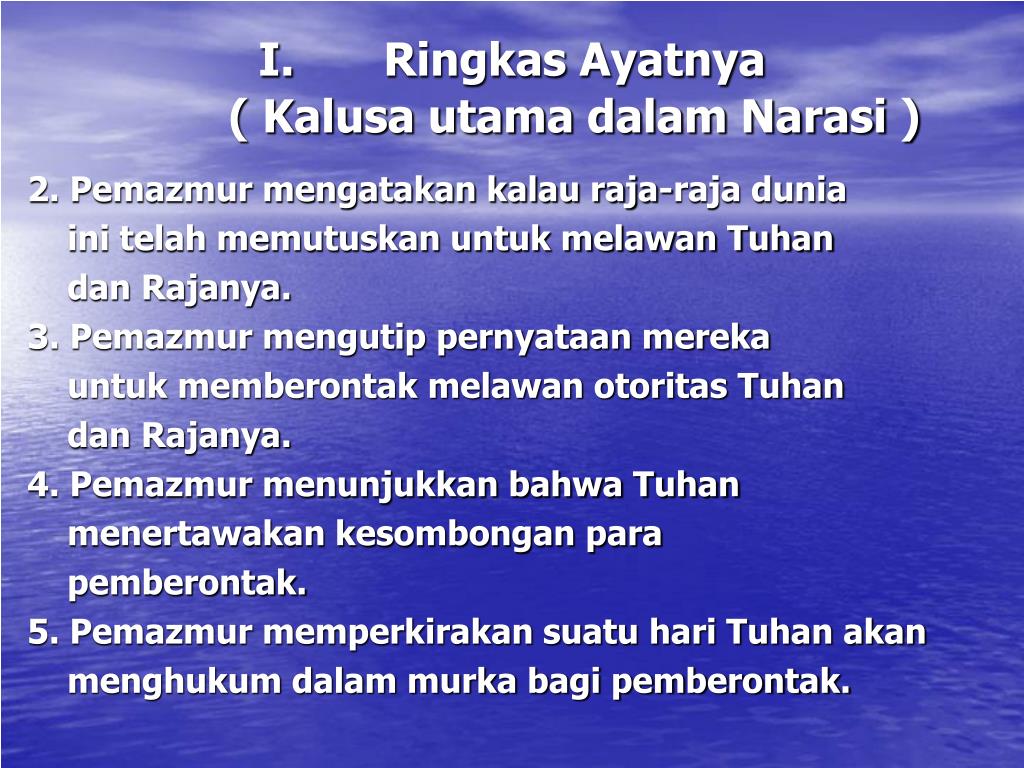 I. Ringkas Ayatnya
( Kalusa utama dalam Narasi )

2. Pemazmur mengatakan kalau raja-raja dunia ini telah memutuskan untuk melawan Tuhan dan Rajanya.
3. Pemazmur mengutip pernyataan mereka untuk memberontak melawan otoritas Tuhan dan Rajanya.
4. Pemazmur menunjukkan bahwa Tuhan menertawakan kesombongan para pemberontak.
5. Pemazmur memperkirakan suatu hari Tuhan akan menghukum dalam murka bagi pemberontak.